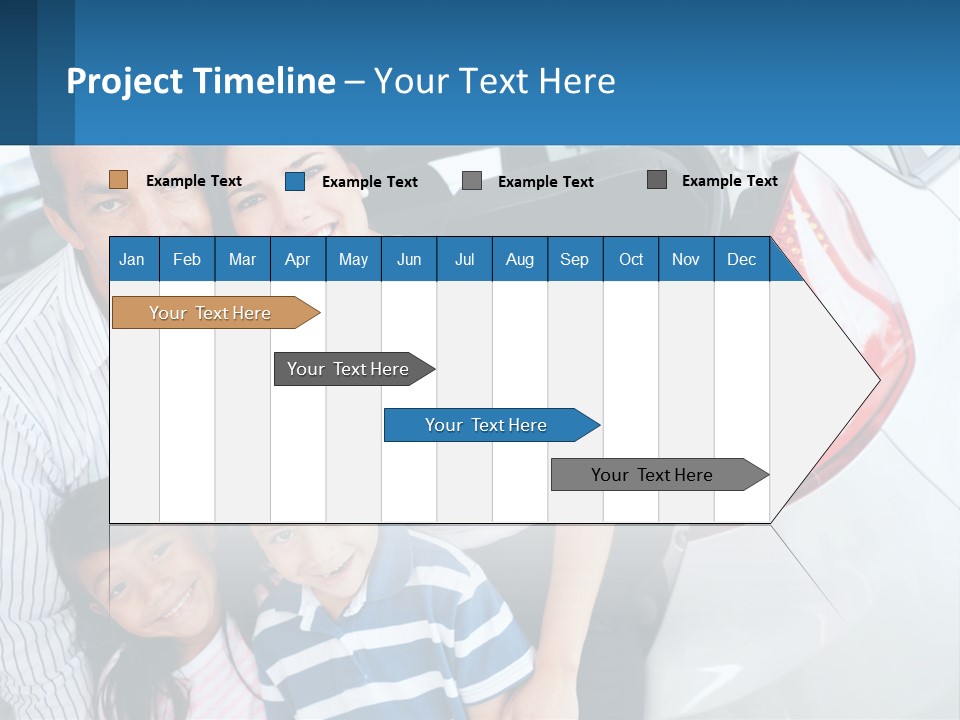 Project Timeline – Your Text Here

Example Text Example Text Example Text Example Text

| Jan | Feb | Mar | Apr | May | Jun | Jul | Aug | Sep | Oct | Nov | Dec |
|---|---|---|---|---|---|---|---|---|---|---|---|

Your Text Here

Your Text Here

Your Text Here

Your Text Here